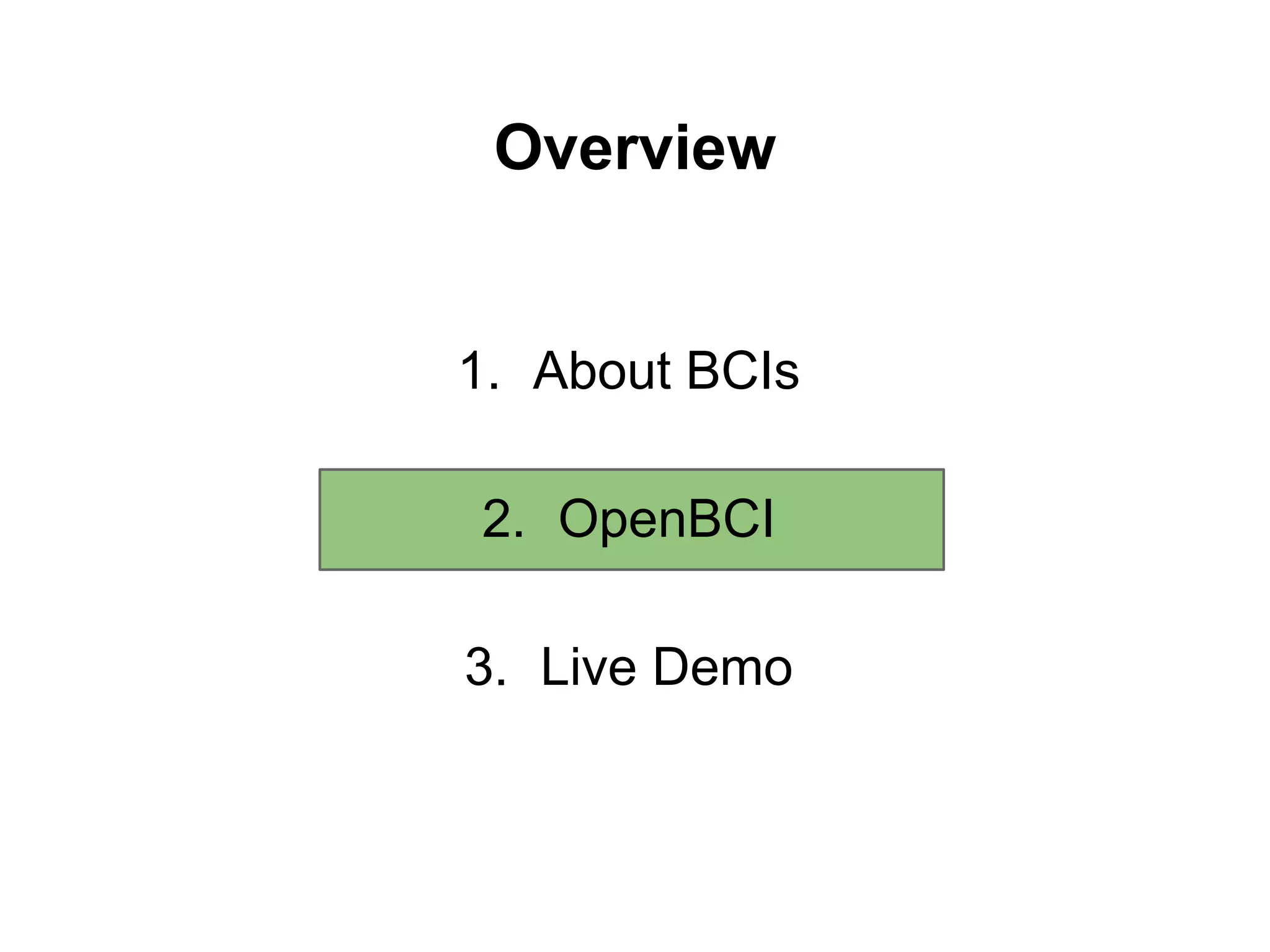 Overview

1. About BCIs

2. OpenBCI

3. Live Demo